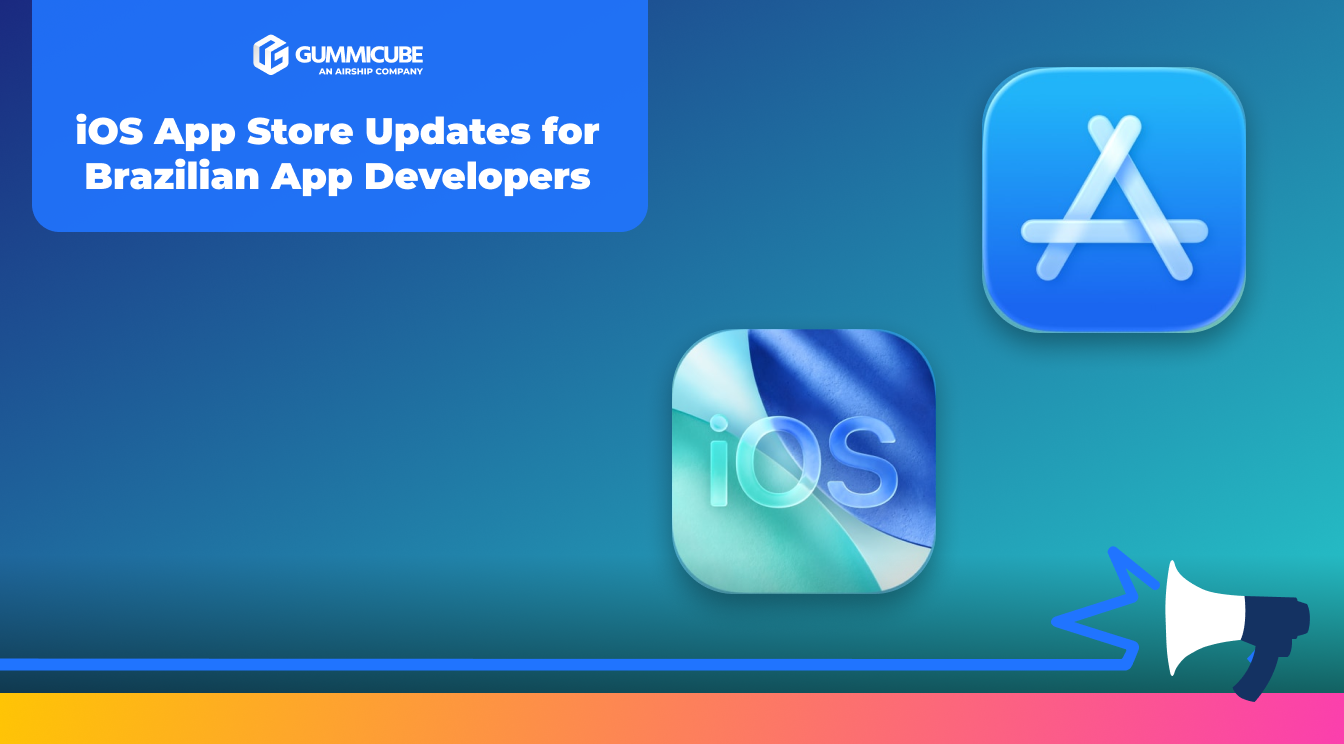 GUMMICUBE
AN AIRSHIP COMPANY

iOS App Store Updates for Brazilian App Developers

iOS